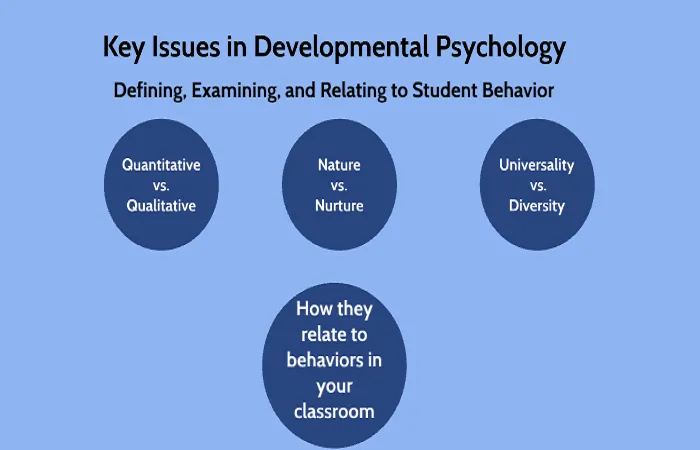 Key Issues in Developmental Psychology

Defining, Examining, and Relating to Student Behavior

Quantitative vs. Qualitative

Nature vs. Nurture

Universality vs. Diversity

How they relate to behaviors in your classroom